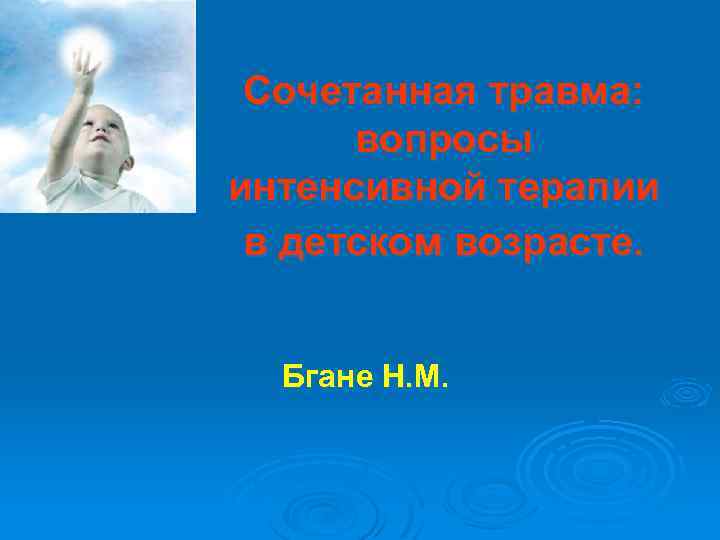 Сочетанная травма: вопросы интенсивной терапии в детском возрасте.

Бгане Н.М.